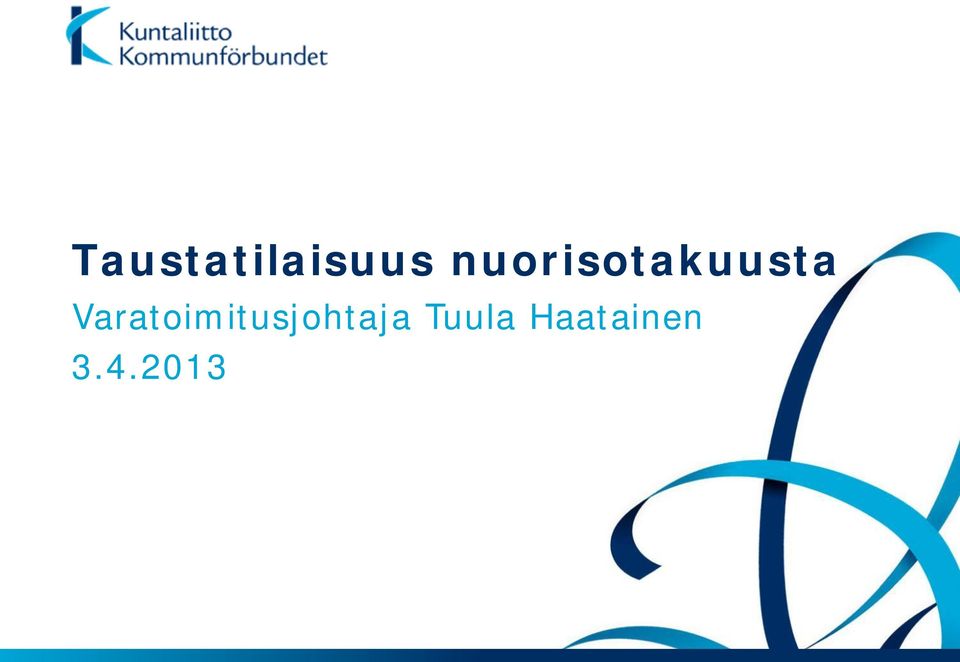 Kuntaliitto
Kommunförbundet

Taustatilaisuus nuorisotakuusta
Varatoimitusjohtaja Tuula Haatainen
3.4.2013